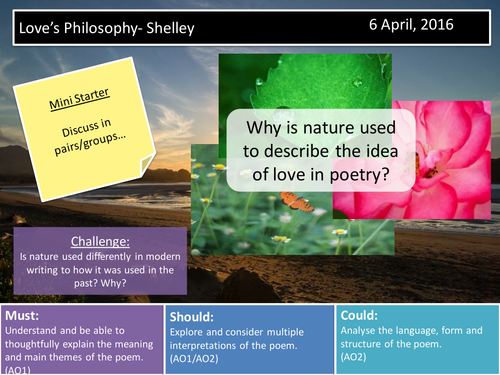 Love's Philosophy- Shelley

6 April, 2016

Mini Starter

Discuss in pairs/groups…

Why is nature used to describe the idea of love in poetry?

Challenge:
Is nature used differently in modern writing to how it was used in the past? Why?

Must:
Understand and be able to thoughtfully explain the meaning and main themes of the poem. (AO1)

Should:
Explore and consider multiple interpretations of the poem. (AO1/AO2)

Could:
Analyse the language, form and structure of the poem. (AO2)